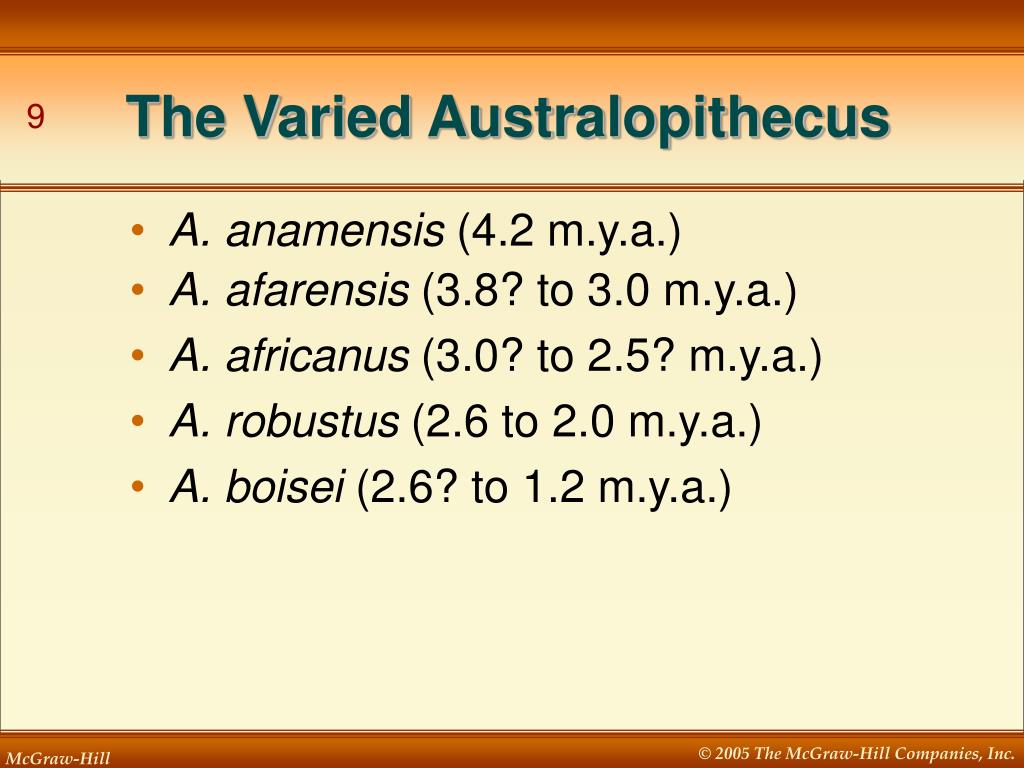 9

The Varied Australopithecus

• A. anamensis (4.2 m.y.a.)
• A. afarensis (3.8? to 3.0 m.y.a.)
• A. africanus (3.0? to 2.5? m.y.a.)
• A. robustus (2.6 to 2.0 m.y.a.)
• A. boisei (2.6? to 1.2 m.y.a.)

McGraw-Hill

© 2005 The McGraw-Hill Companies, Inc.